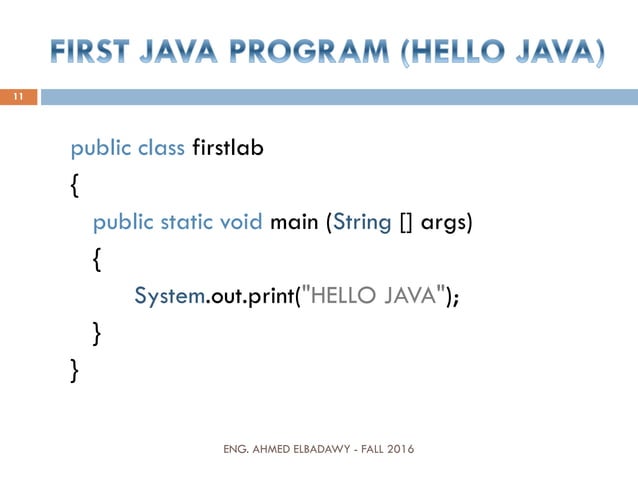 FIRST JAVA PROGRAM (HELLO JAVA)

11

public class firstlab
{
public static void main (String [] args)
{
System.out.print("HELLO JAVA");
}
}

ENG. AHMED ELBADAWY - FALL 2016